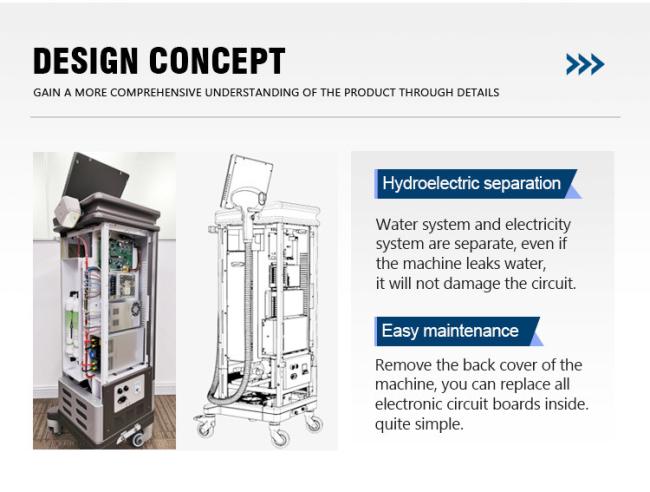 DESIGN CONCEPT

GAIN A MORE COMPREHENSIVE UNDERSTANDING OF THE PRODUCT THROUGH DETAILS

Hydroelectric separation

Water system and electricity system are separate, even if the machine leaks water, it will not damage the circuit.

Easy maintenance

Remove the back cover of the machine, you can replace all electronic circuit boards inside. quite simple.